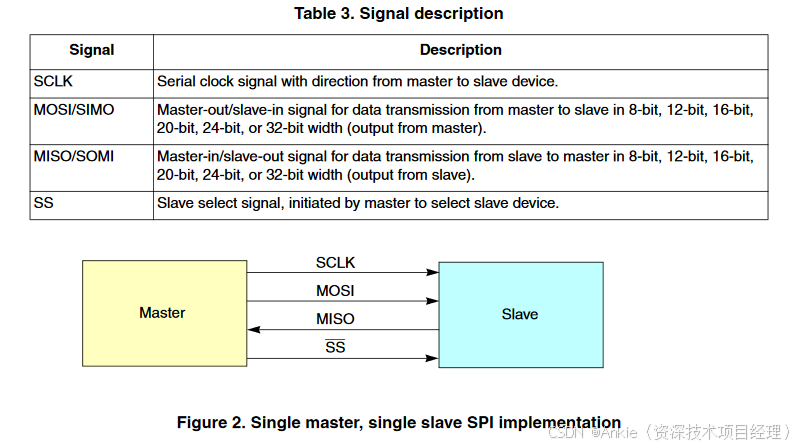 Table 3. Signal description

| Signal | Description |
|---|---|
| SCLK | Serial clock signal with direction from master to slave device. |
| MOSI/SIMO | Master-out/slave-in signal for data transmission from master to slave in 8-bit, 12-bit, 16-bit, 20-bit, 24-bit, or 32-bit width (output from master). |
| MISO/SOMI | Master-in/slave-out signal for data transmission from slave to master in 8-bit, 12-bit, 16-bit, 20-bit, 24-bit, or 32-bit width (output from slave). |
| SS | Slave select signal, initiated by master to select slave device. |

Master

SCLK

MOSI

MISO

$\overline{SS}$

Slave

Figure 2. Single master, single slave SPI implementation

CSDN @Ankie（资深技术项目经理）